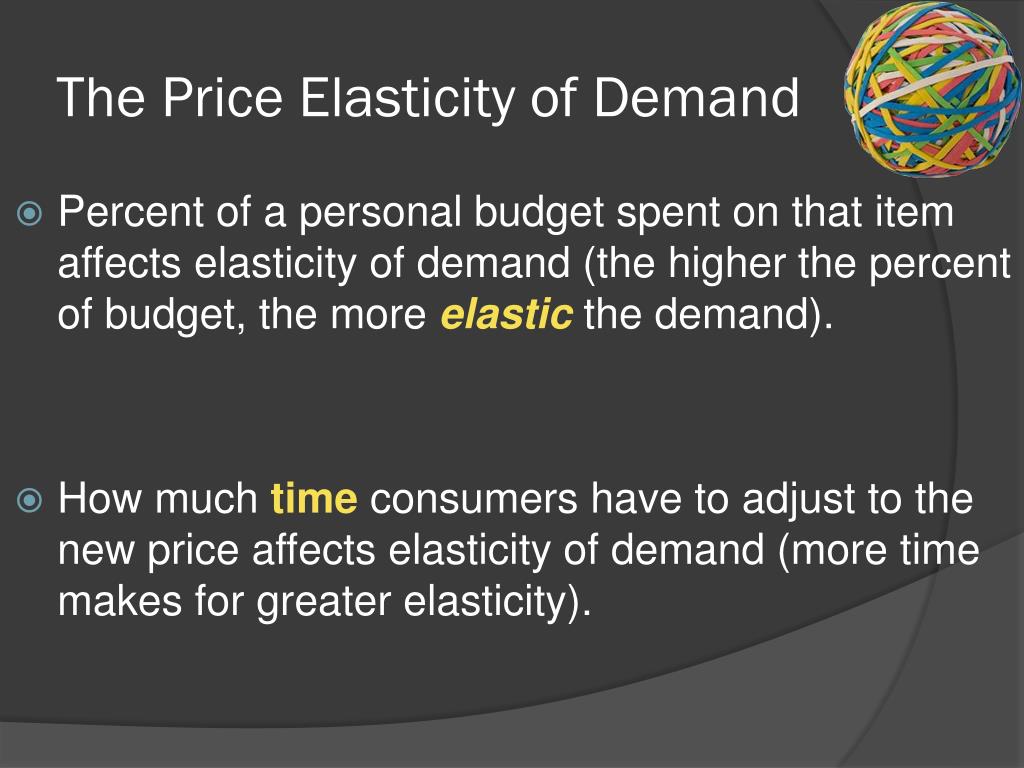 The Price Elasticity of Demand

Percent of a personal budget spent on that item affects elasticity of demand (the higher the percent of budget, the more elastic the demand).

How much time consumers have to adjust to the new price affects elasticity of demand (more time makes for greater elasticity).